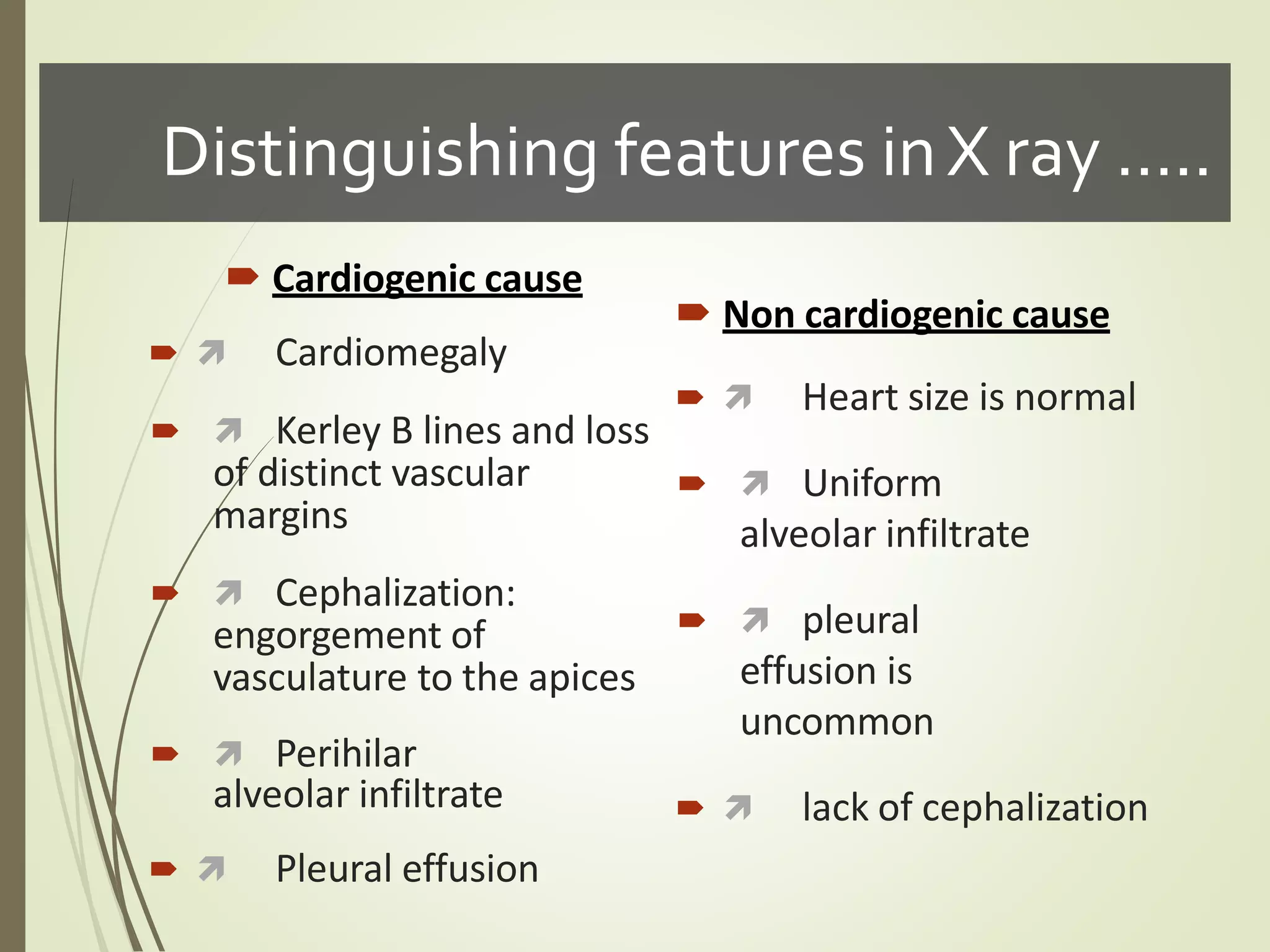 Distinguishing features in X ray .....

Cardiogenic cause

Cardiomegaly

Kerley B lines and loss of distinct vascular margins

Cephalization: engorgement of vasculature to the apices

Perihilar alveolar infiltrate

Pleural effusion

Non cardiogenic cause

Heart size is normal

Uniform alveolar infiltrate

pleural effusion is uncommon

lack of cephalization